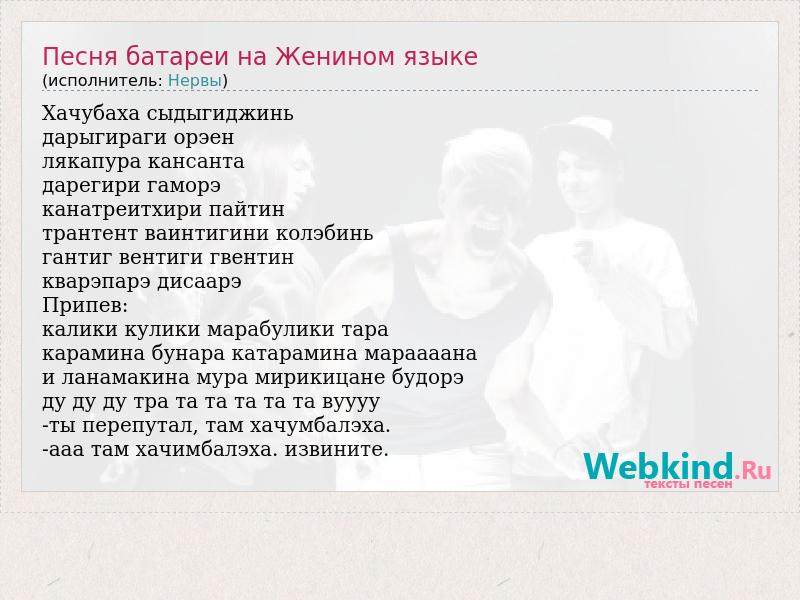 Песня батареи на Женином языке
(исполнитель: Нервы)

Хачубаха сыдыгиджинь
дарыгираги орэен
лякапура кансанта
дарегири гаморэ
канатреитхири пайтин
трантент ваинтигини колэбинь
гантиг вентиги гвентин
кварэпарэ дисаарэ
Припев:
калики кулики марабулики тара
карамина бунара катарамина мараааана
и ланамакина мура мирикицане будорэ
ду ду ду тра та та та та та вуууу
-ты перепутал, там хачумбалэха.
-ааа там хачимбалэха. извините.

Webkind.Ru
тексты песен